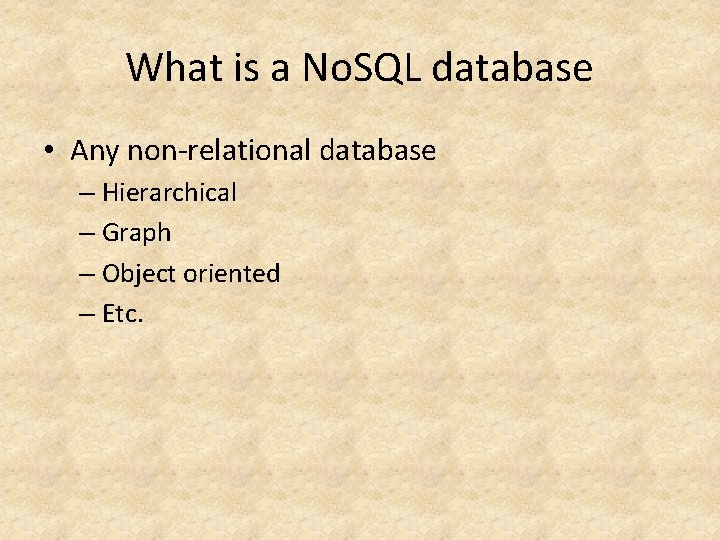 What is a NoSQL database

• Any non-relational database
– Hierarchical
– Graph
– Object oriented
– Etc.